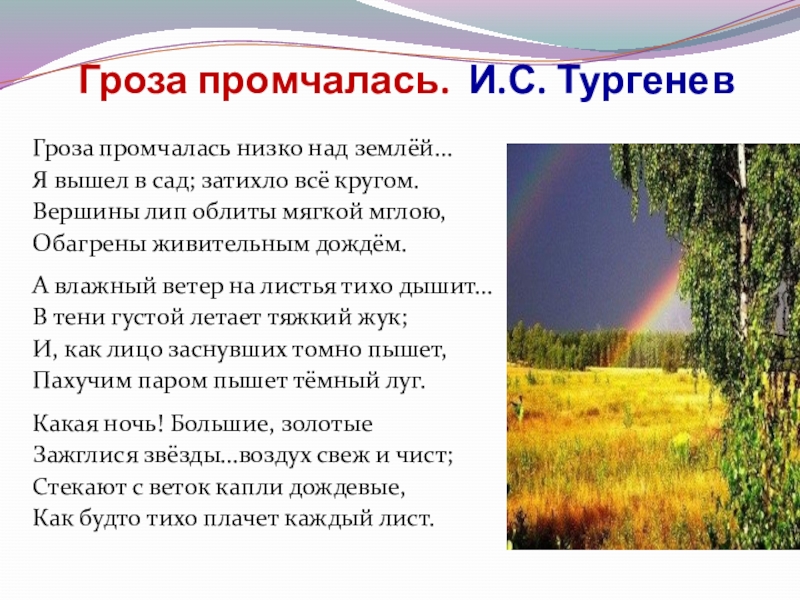 Гроза промчалась. И.С. Тургенев

Гроза промчалась низко над землёй…
Я вышел в сад; затихло всё кругом.
Вершины лип облиты мягкой мглою,
Обагрены живительным дождём.

А влажный ветер на листья тихо дышит…
В тени густой летает тяжкий жук;
И, как лицо заснувших томно пышет,
Пахучим паром пышет тёмный луг.

Какая ночь! Большие, золотые
Зажглися звёзды…воздух свеж и чист;
Стекают с веток капли дождевые,
Как будто тихо плачет каждый лист.